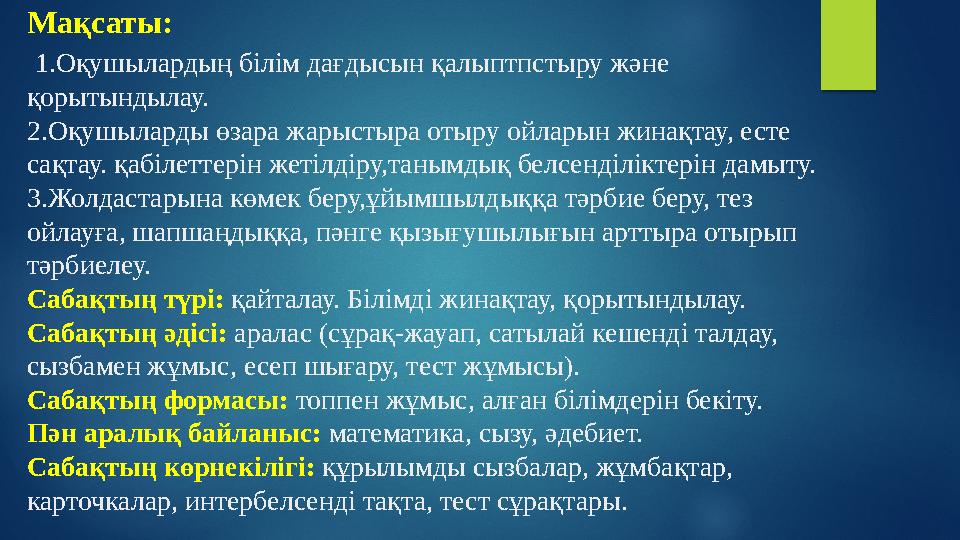 Мақсаты:

1.Оқушылардың білім дағдысын қалыптпстыру және қорытындылау.
2.Оқушыларды өзара жарыстыра отыру ойларын жинақтау, есте сақтау. қабілеттерін жетілдіру,танымдық белсенділіктерін дамыту.
3.Жолдастарына көмек беру,ұйымшылдыққа тәрбие беру, тез ойлауға, шапшаңдыққа, пәнге қызығушылығын арттыра отырып тәрбиелеу.
Сабақтың түрі: қайталау. Білімді жинақтау, қорытындылау.
Сабақтың әдісі: аралас (сұрақ-жауап, сатылай кешенді талдау, сызбамен жұмыс, есеп шығару, тест жұмысы).
Сабақтың формасы: топпен жұмыс, алған білімдерін бекіту.
Пән аралық байланыс: математика, сызу, әдебиет.
Сабақтың көрнекілігі: құрылымды сызбалар, жұмбақтар, карточкалар, интербелсенді тақта, тест сұрақтары.